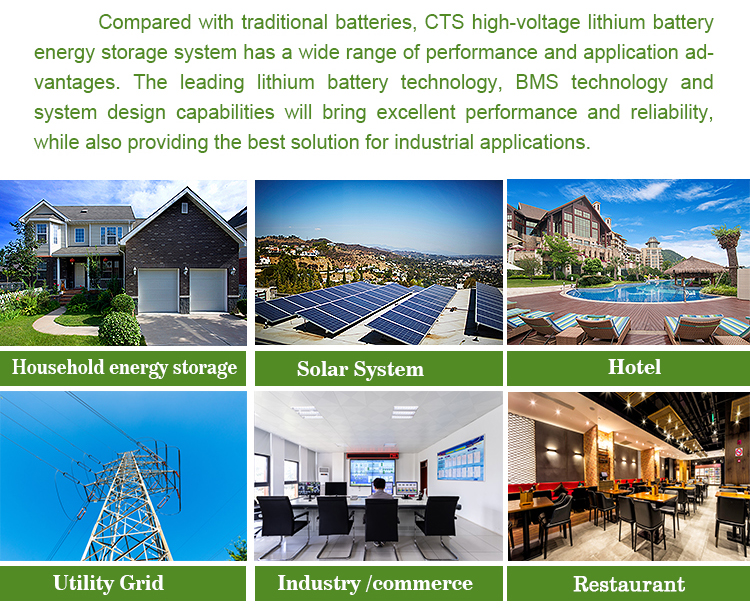 Compared with traditional batteries, CTS high-voltage lithium battery energy storage system has a wide range of performance and application advantages. The leading lithium battery technology, BMS technology and system design capabilities will bring excellent performance and reliability, while also providing the best solution for industrial applications.

Household energy storage

Solar System

Hotel

Utility Grid

Industry /commerce

Restaurant